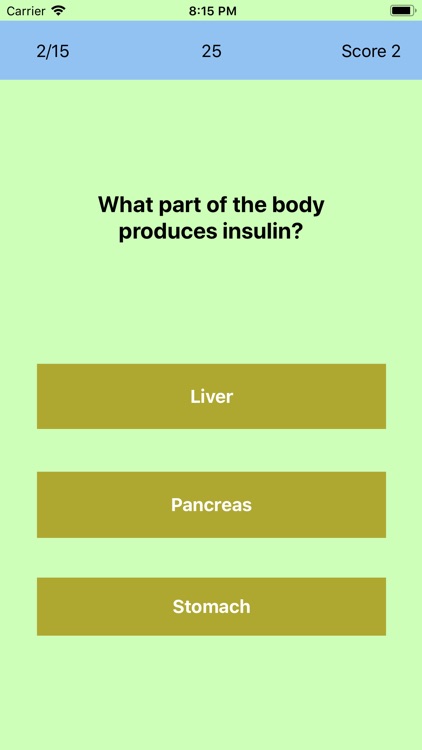 Carrier 8:15 PM

2/15 25 Score 2

What part of the body produces insulin?

Liver

Pancreas

Stomach